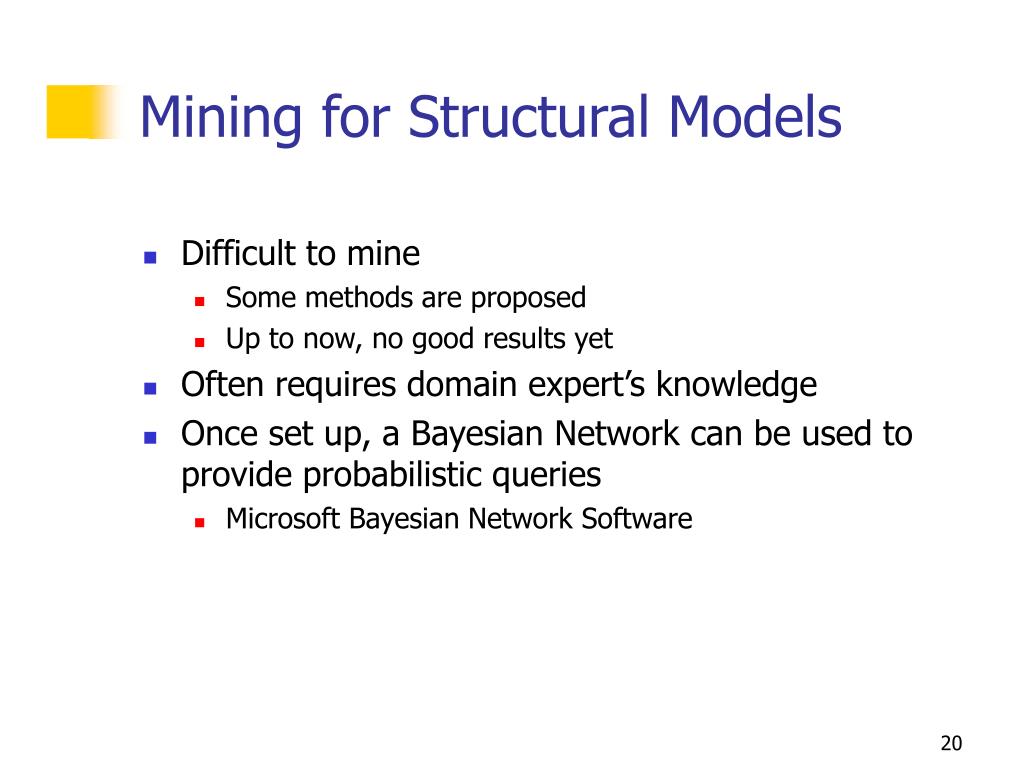 Mining for Structural Models

- Difficult to mine
  - Some methods are proposed
  - Up to now, no good results yet
- Often requires domain expert's knowledge
- Once set up, a Bayesian Network can be used to provide probabilistic queries
  - Microsoft Bayesian Network Software

20